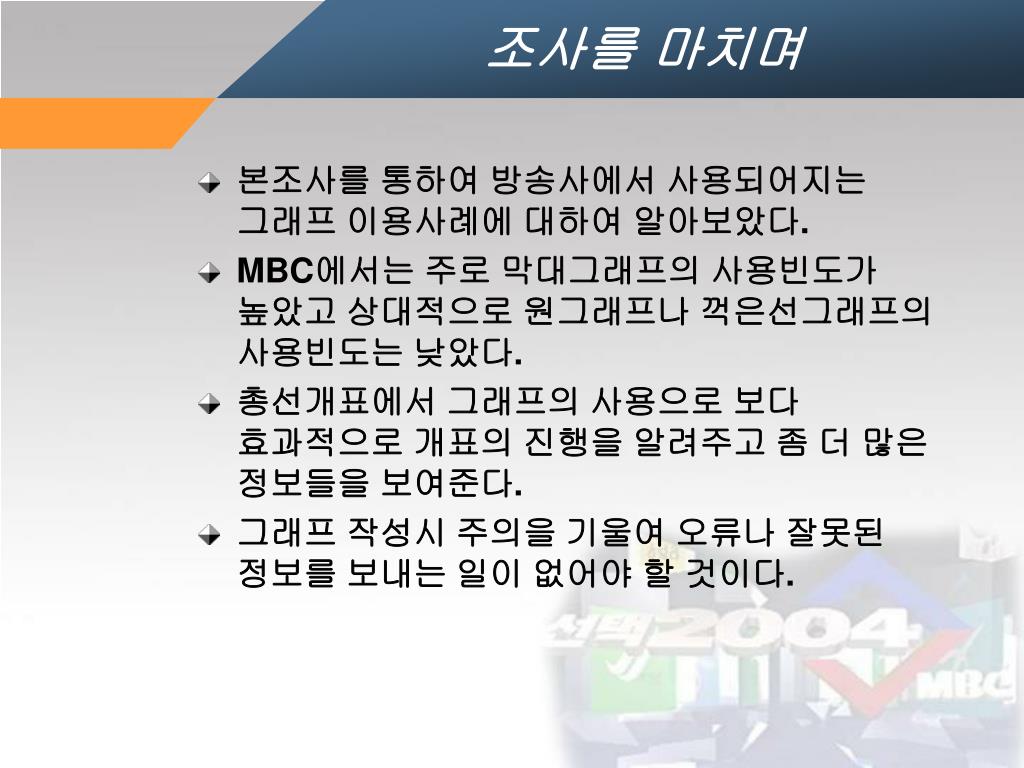 조사를 마치며

본조사를 통하여 방송사에서 사용되어지는 그래프 이용사례에 대하여 알아보았다.

MBC에서는 주로 막대그래프의 사용빈도가 높았고 상대적으로 원그래프나 꺽은선그래프의 사용빈도는 낮았다.

총선개표에서 그래프의 사용으로 보다 효과적으로 개표의 진행을 알려주고 좀 더 많은 정보들을 보여준다.

그래프 작성시 주의을 기울여 오류나 잘못된 정보를 보내는 일이 없어야 할 것이다.

선택2004

MBC